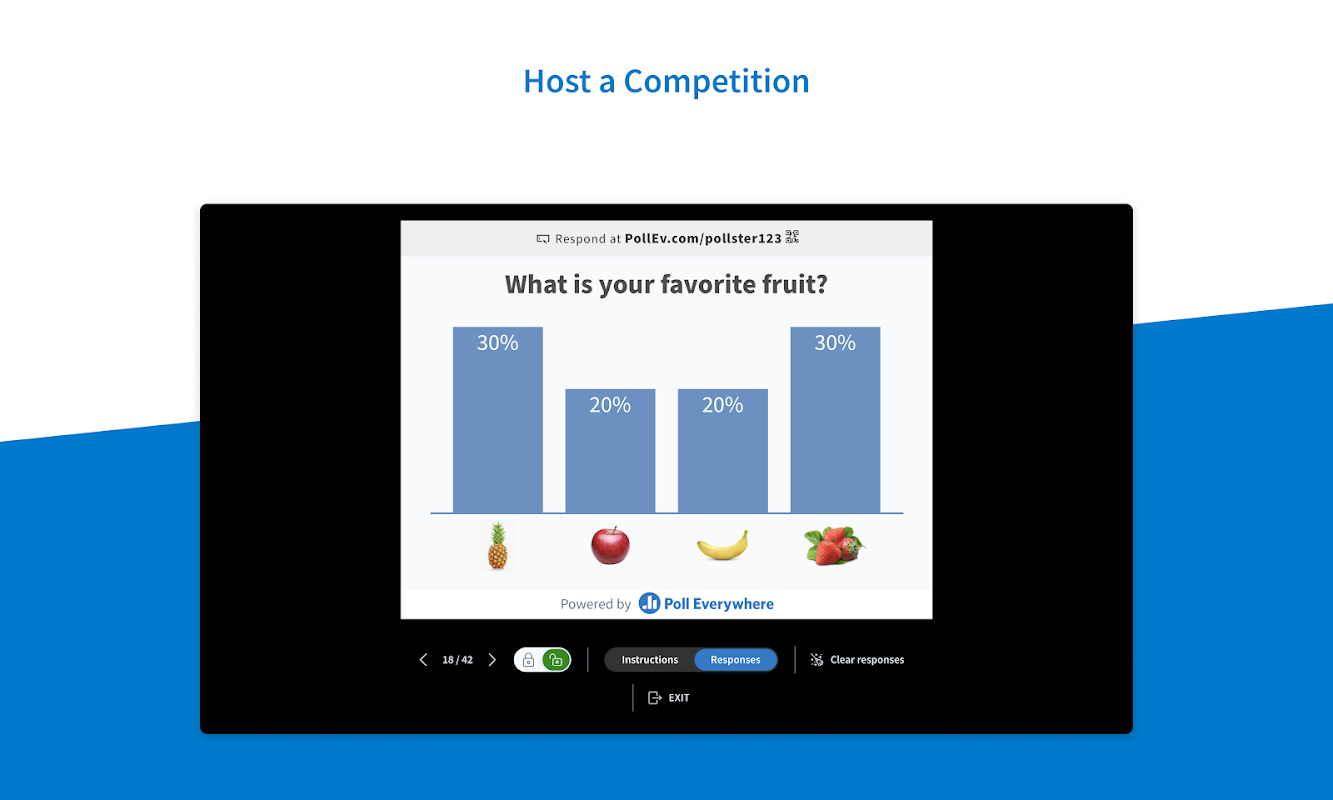 Host a Competition

Respond at PollEv.com/pollster123

What is your favorite fruit?

30%

20%

20%

30%

Powered by Poll Everywhere

18 / 42

Instructions

Responses

Clear responses

EXIT